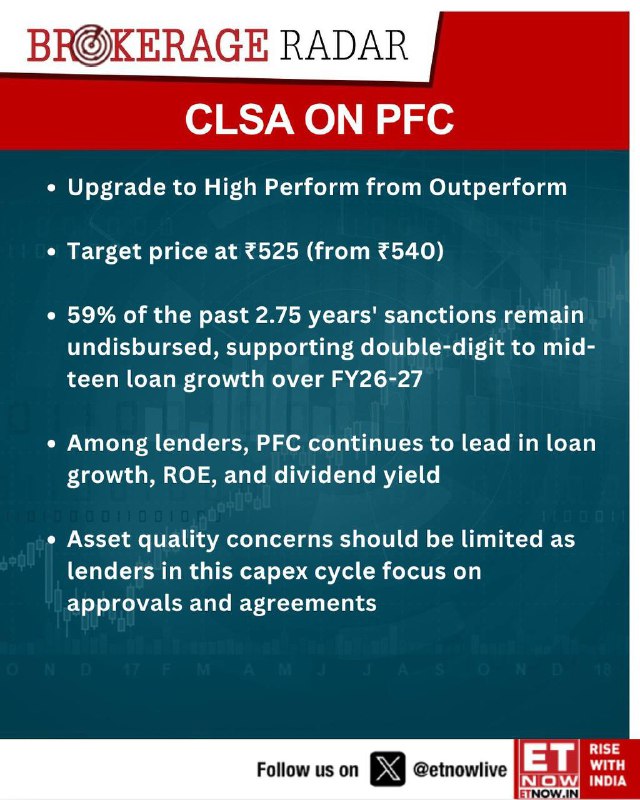 BROKERAGE RADAR

CLSA ON PFC

• Upgrade to High Perform from Outperform

• Target price at ₹525 (from ₹540)

• 59% of the past 2.75 years' sanctions remain undisbursed, supporting double-digit to mid-teen loan growth over FY26-27

• Among lenders, PFC continues to lead in loan growth, ROE, and dividend yield

• Asset quality concerns should be limited as lenders in this capex cycle focus on approvals and agreements

Follow us on @etnowlive

ET NOW ETNOW.IN RISE WITH INDIA